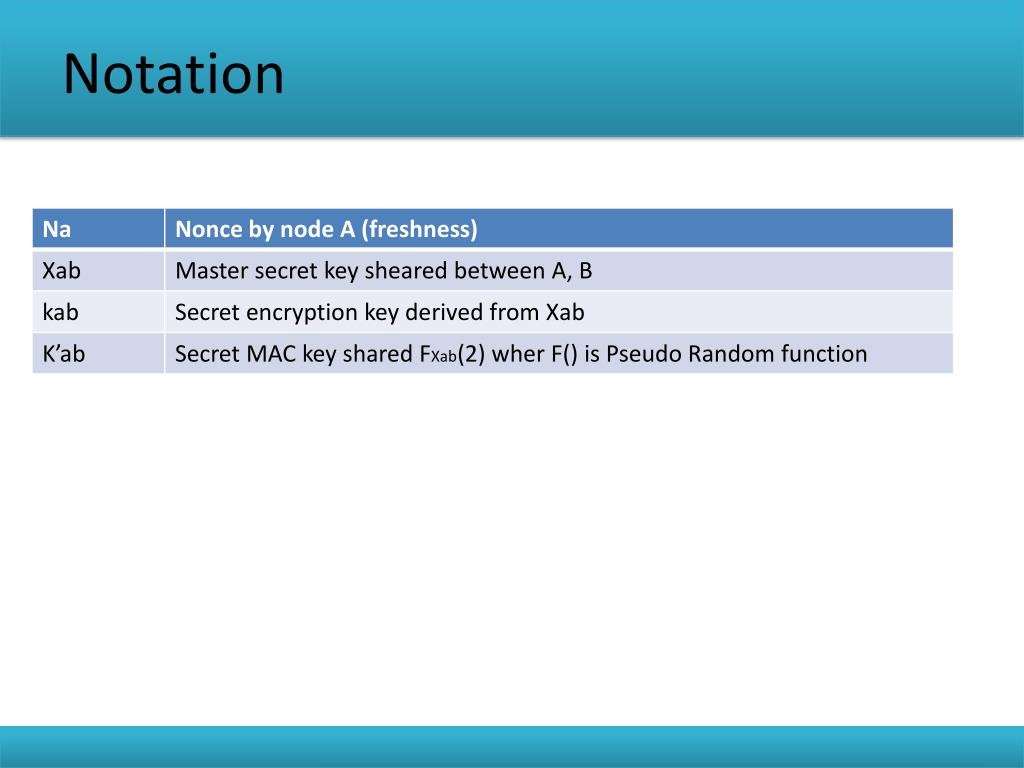 Notation

| Na | Nonce by node A (freshness) |
|---|---|
| Xab | Master secret key sheared between A, B |
| kab | Secret encryption key derived from Xab |
| K’ab | Secret MAC key shared $F_{Xab}(2)$ wher F() is Pseudo Random function |